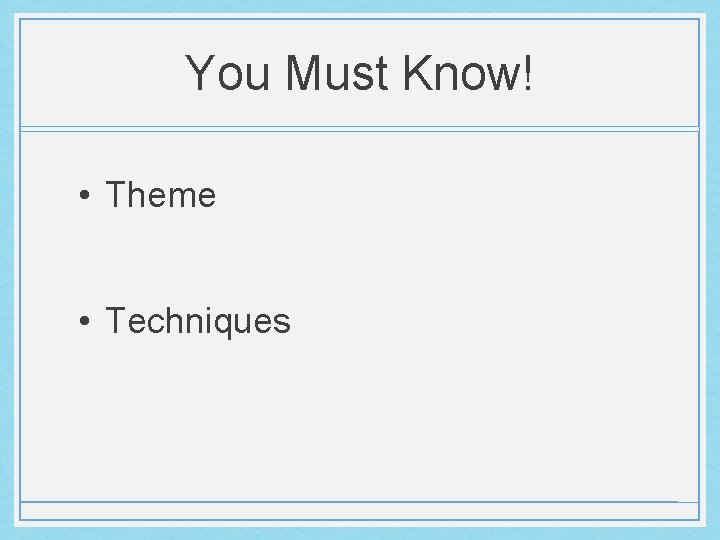 You Must Know!

• Theme

• Techniques